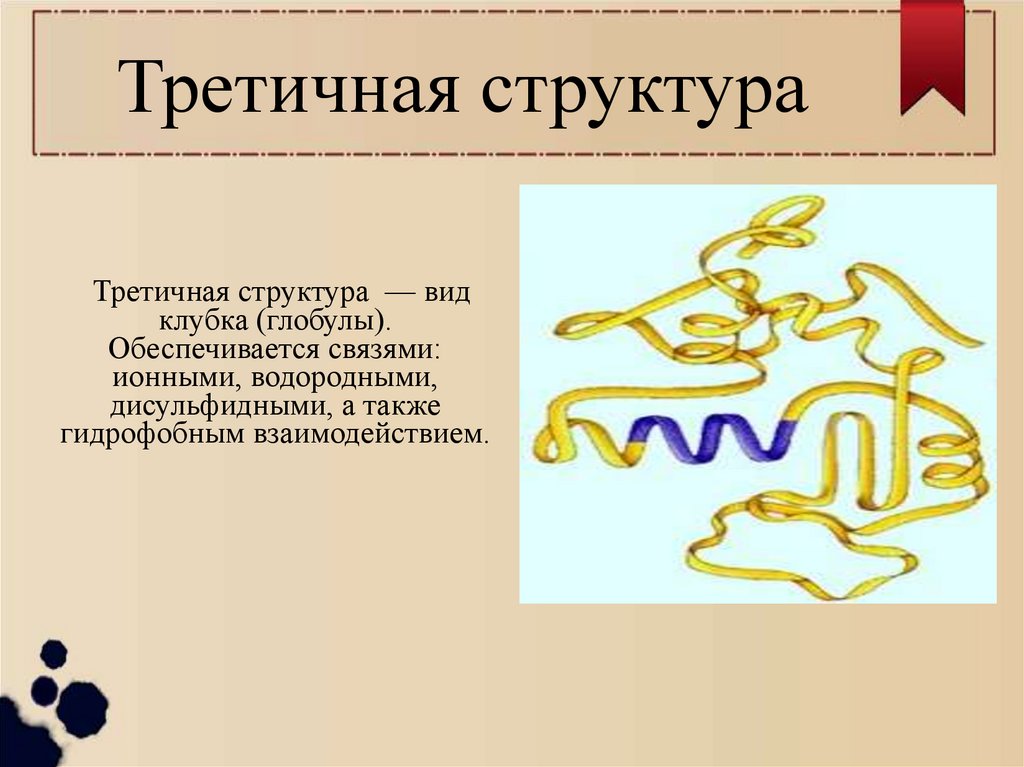 Третичная структура

Третичная структура — вид клубка (глобулы). Обеспечивается связями: ионными, водородными, дисульфидными, а также гидрофобным взаимодействием.